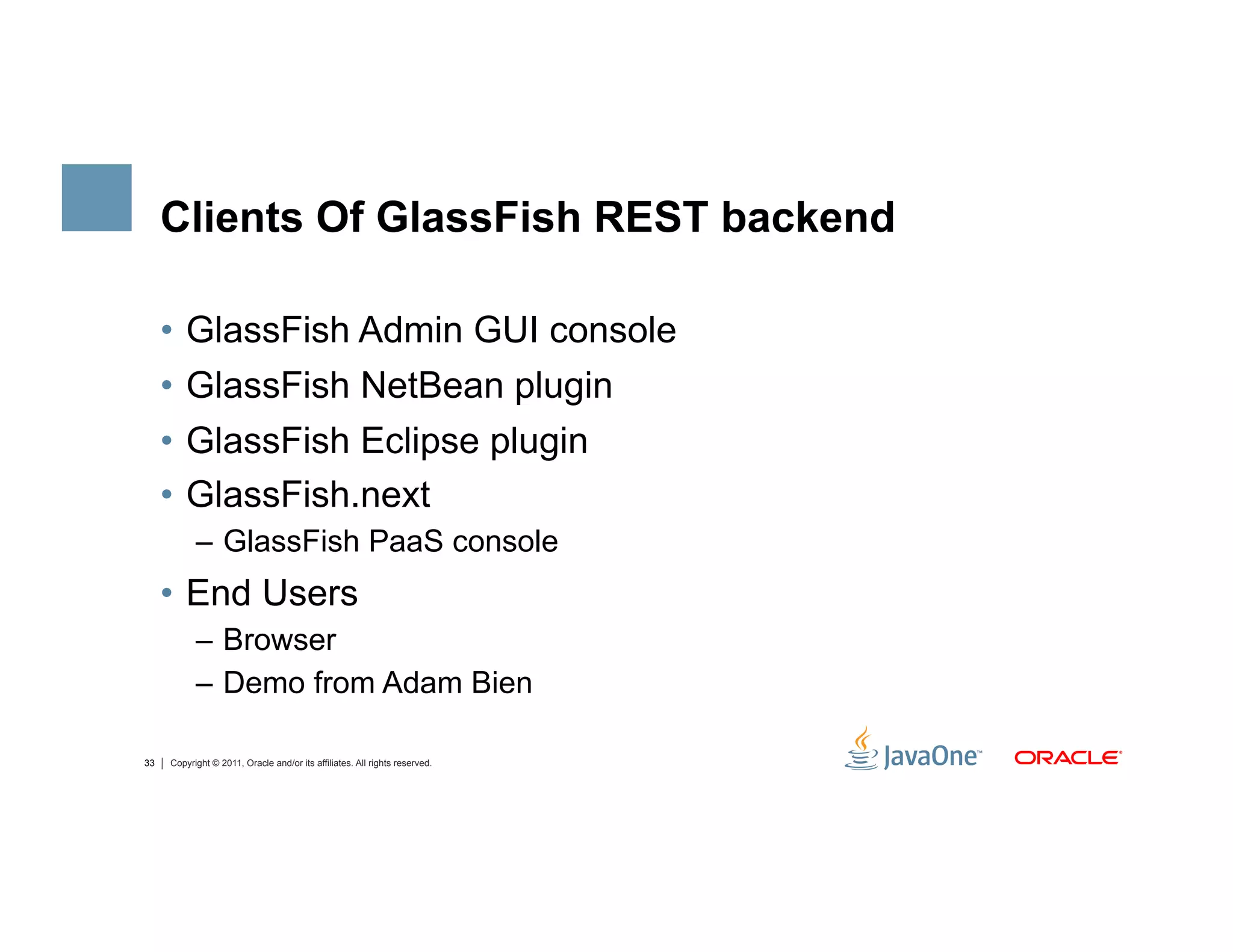 Clients Of GlassFish REST backend

• GlassFish Admin GUI console
• GlassFish NetBean plugin
• GlassFish Eclipse plugin
• GlassFish.next
– GlassFish PaaS console
• End Users
– Browser
– Demo from Adam Bien

33 | Copyright © 2011, Oracle and/or its affiliates. All rights reserved.

JavaOne™ ORACLE®